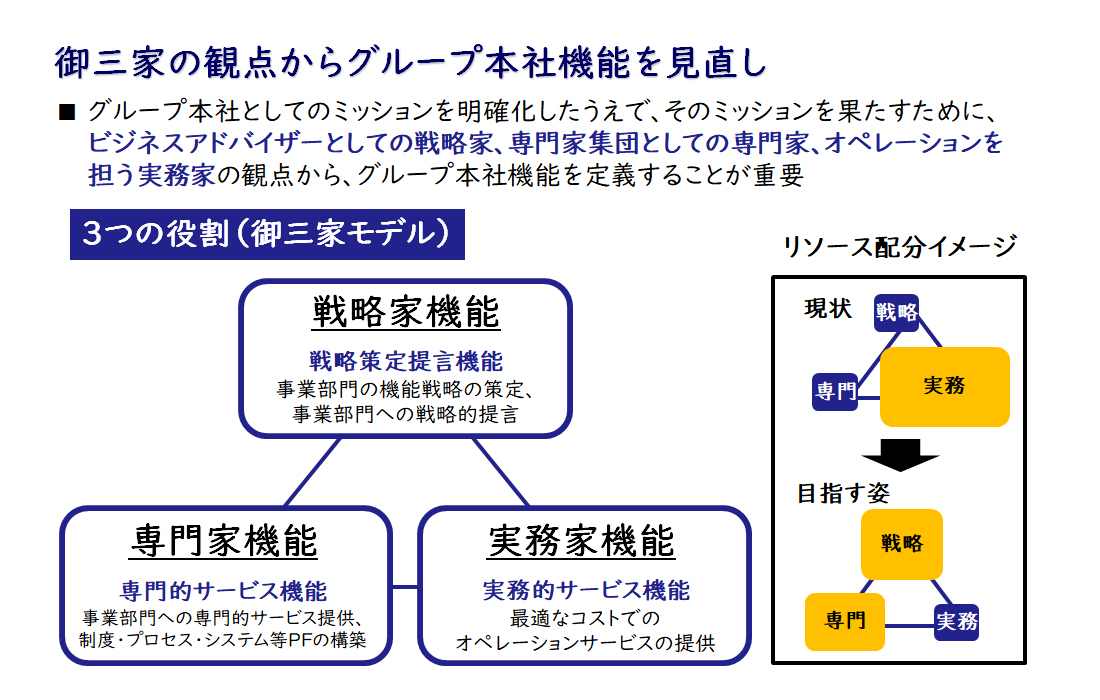 御三家の観点からグループ本社機能を見直し

■ グループ本社としてのミッションを明確化したうえで、そのミッションを果たすために、ビジネスアドバイザーとしての戦略家、専門家集団としての専門家、オペレーションを担う実務家の観点から、グループ本社機能を定義することが重要

3つの役割（御三家モデル）

戦略家機能
戦略策定提言機能
事業部門の機能戦略の策定、事業部門への戦略的提言

専門家機能
専門的サービス機能
事業部門への専門的サービス提供、制度・プロセス・システム等PFの構築

実務家機能
実務的サービス機能
最適なコストでのオペレーションサービスの提供

リソース配分イメージ

現状
戦略
専門
実務

目指す姿
戦略
専門
実務